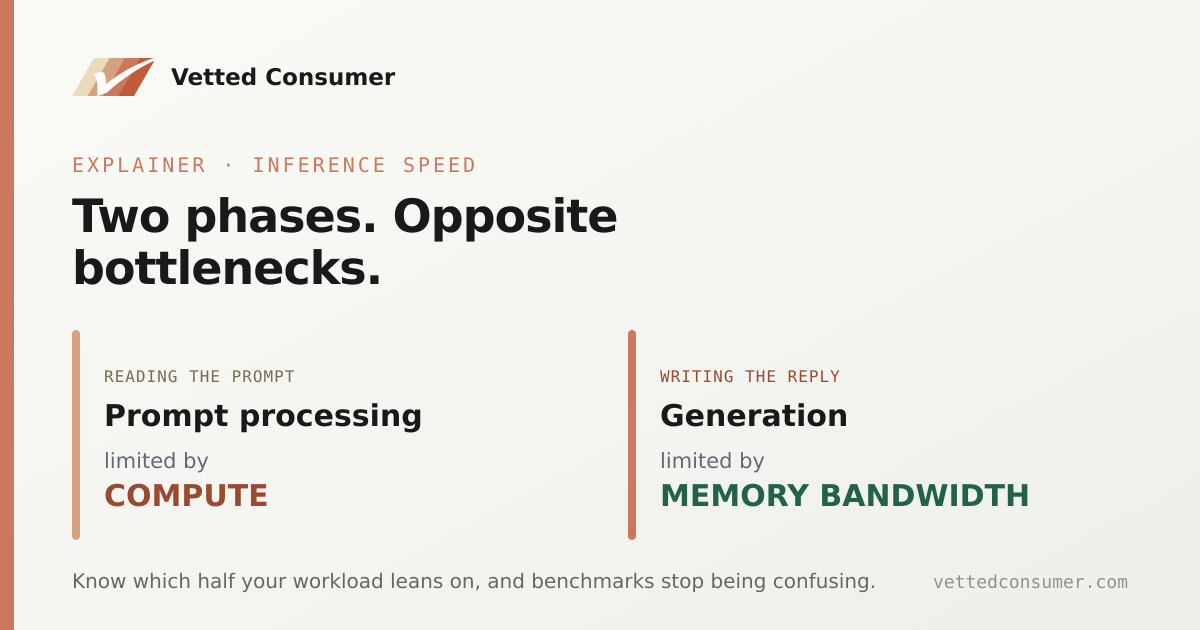 Vetted Consumer

EXPLAINER · INFERENCE SPEED

Two phases. Opposite bottlenecks.

READING THE PROMPT

Prompt processing

limited by

COMPUTE

WRITING THE REPLY

Generation

limited by

MEMORY BANDWIDTH

Know which half your workload leans on, and benchmarks stop being confusing.

vettedconsumer.com